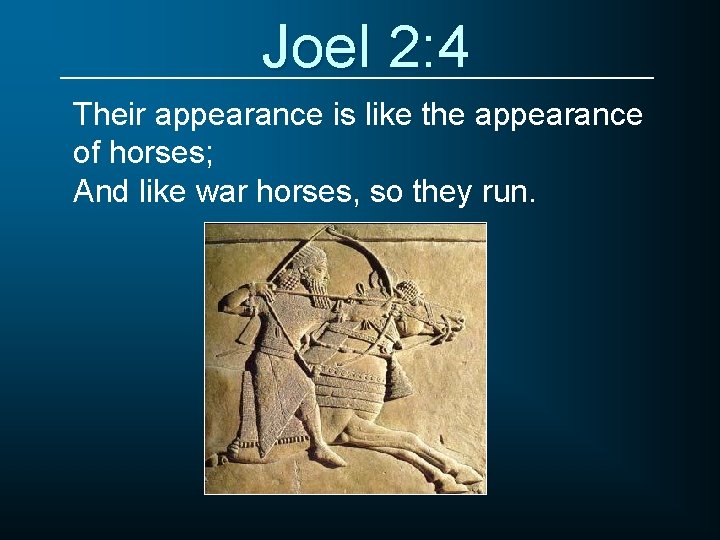 Joel 2:4

Their appearance is like the appearance of horses;
And like war horses, so they run.